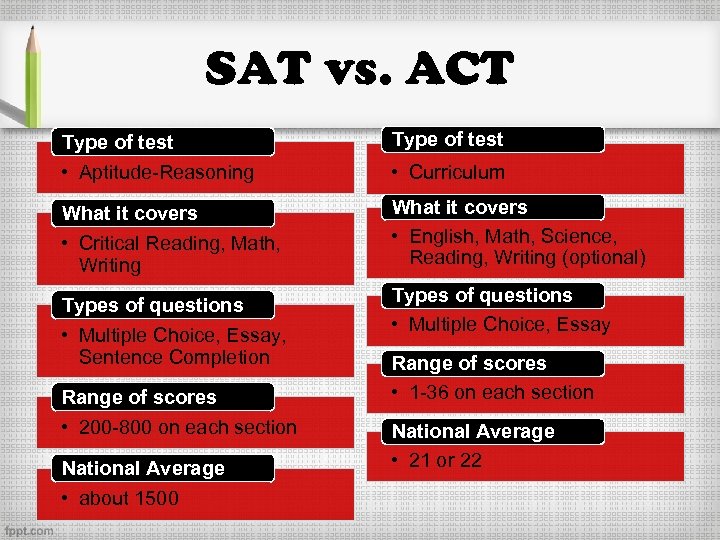 SAT vs. ACT

Type of test
• Aptitude-Reasoning

What it covers
• Critical Reading, Math, Writing

Types of questions
• Multiple Choice, Essay, Sentence Completion

Range of scores
• 200-800 on each section

National Average
• about 1500

Type of test
• Curriculum

What it covers
• English, Math, Science, Reading, Writing (optional)

Types of questions
• Multiple Choice, Essay

Range of scores
• 1-36 on each section

National Average
• 21 or 22

fppt.com